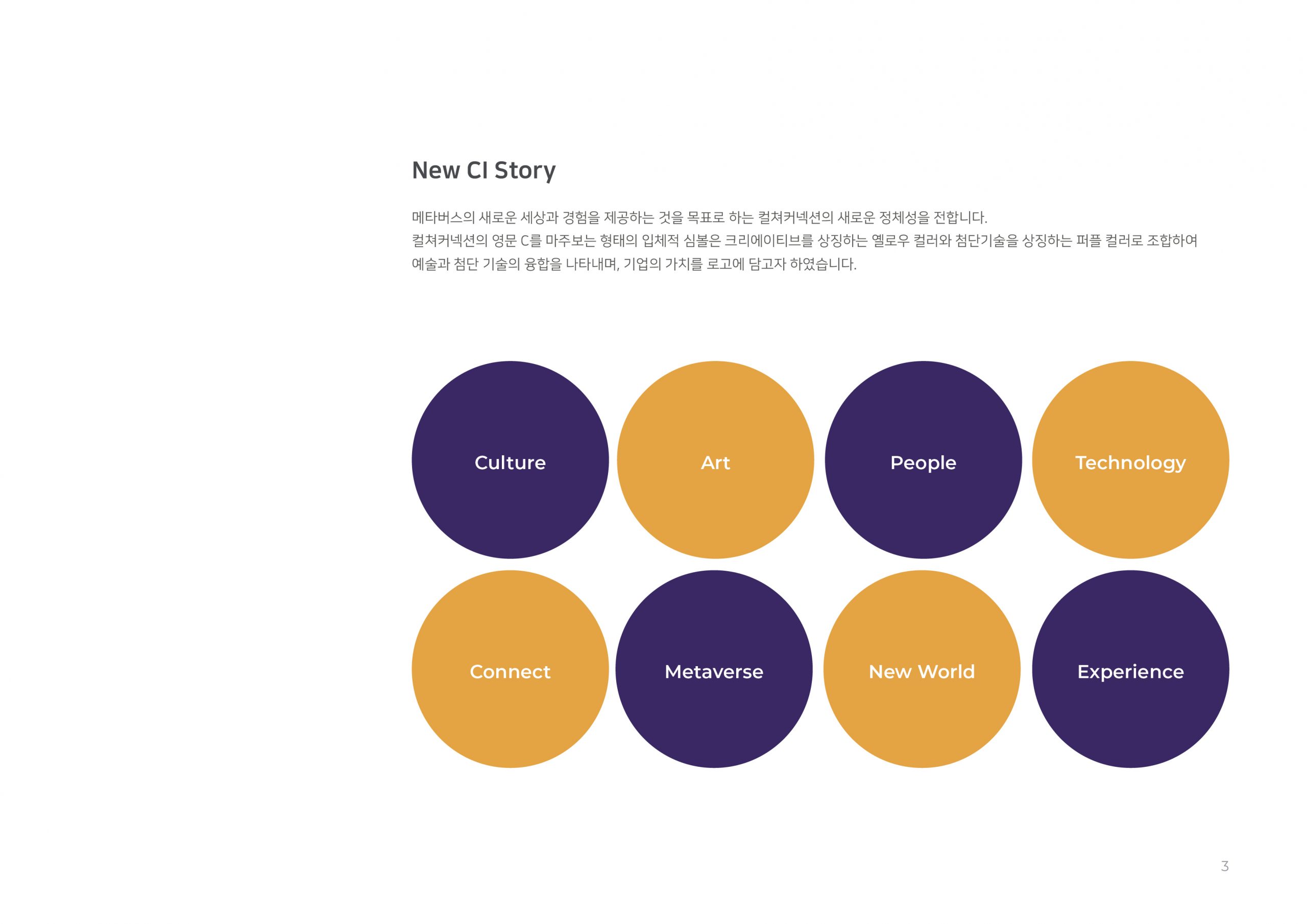 New CI Story

메타버스의 새로운 세상과 경험을 제공하는 것을 목표로 하는 컬쳐커넥션의 새로운 정체성을 전합니다.
컬쳐커넥션의 영문 C를 마주보는 형태의 입체적 심볼은 크리에이티브를 상징하는 옐로우 컬러와 첨단기술을 상징하는 퍼플 컬러로 조합하여 예술과 첨단 기술의 융합을 나타내며, 기업의 가치를 로고에 담고자 하였습니다.

Culture

Art

People

Technology

Connect

Metaverse

New World

Experience

3